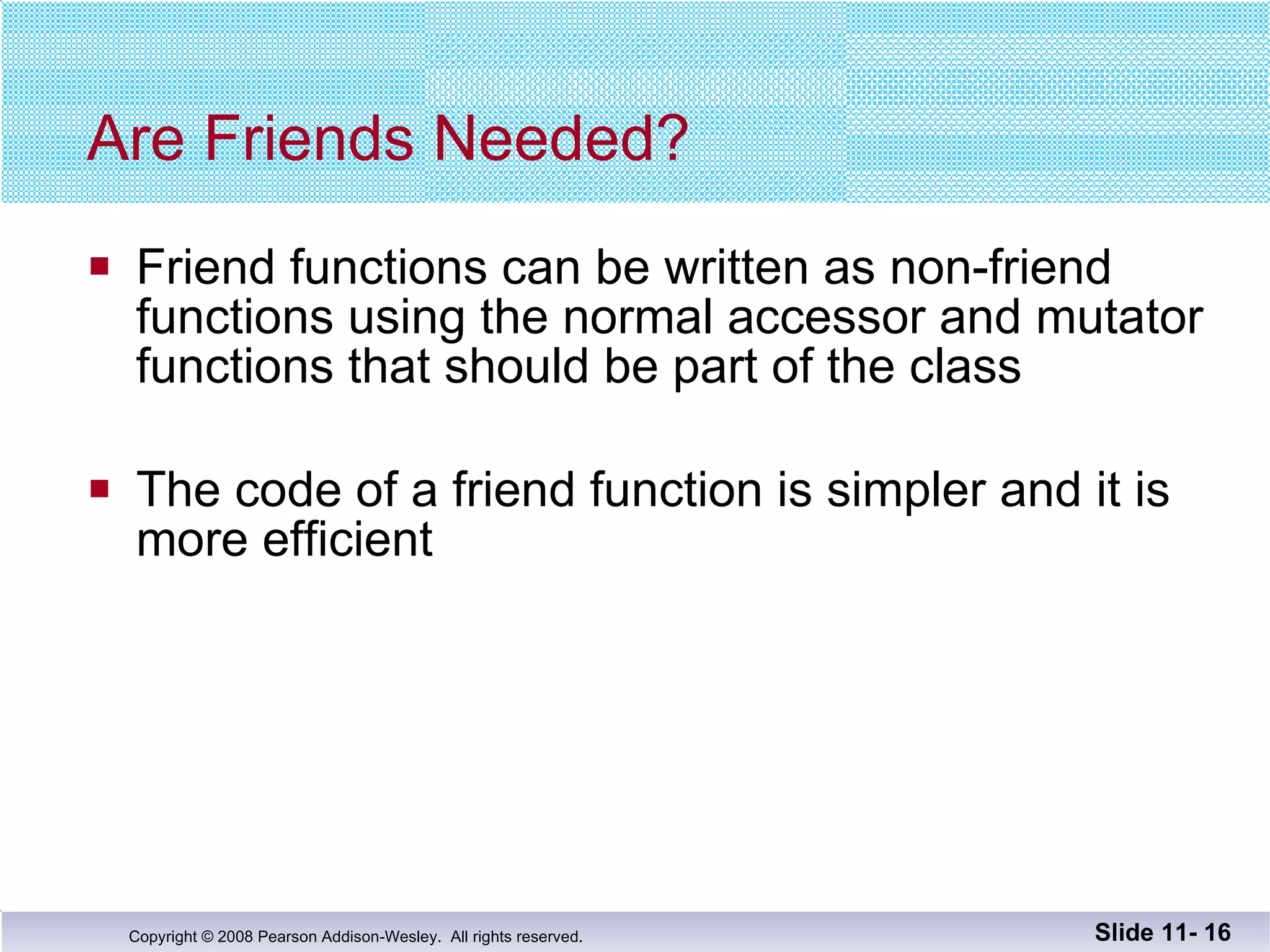 Are Friends Needed?

▪ Friend functions can be written as non-friend functions using the normal accessor and mutator functions that should be part of the class

▪ The code of a friend function is simpler and it is more efficient

Copyright © 2008 Pearson Addison-Wesley. All rights reserved.

Slide 11- 16